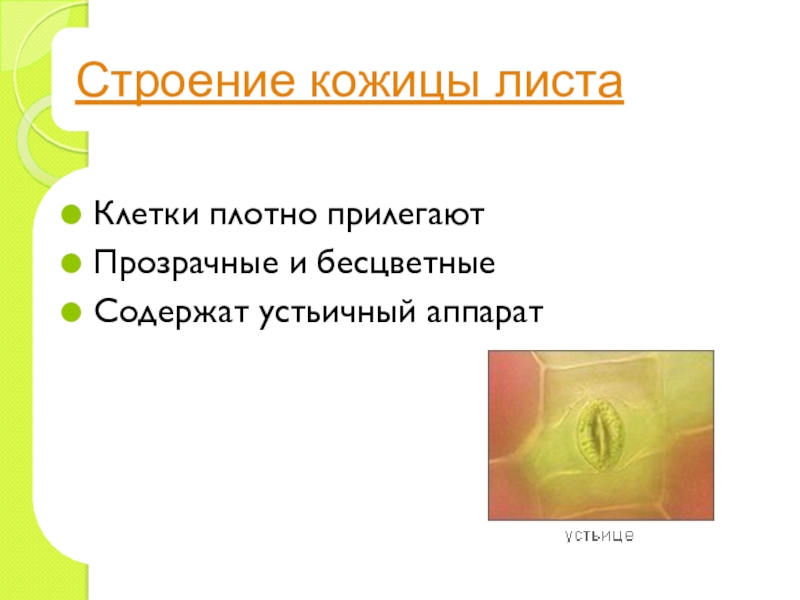 Строение кожицы листа

Клетки плотно прилегают

Прозрачные и бесцветные

Содержат устьичный аппарат

устьице